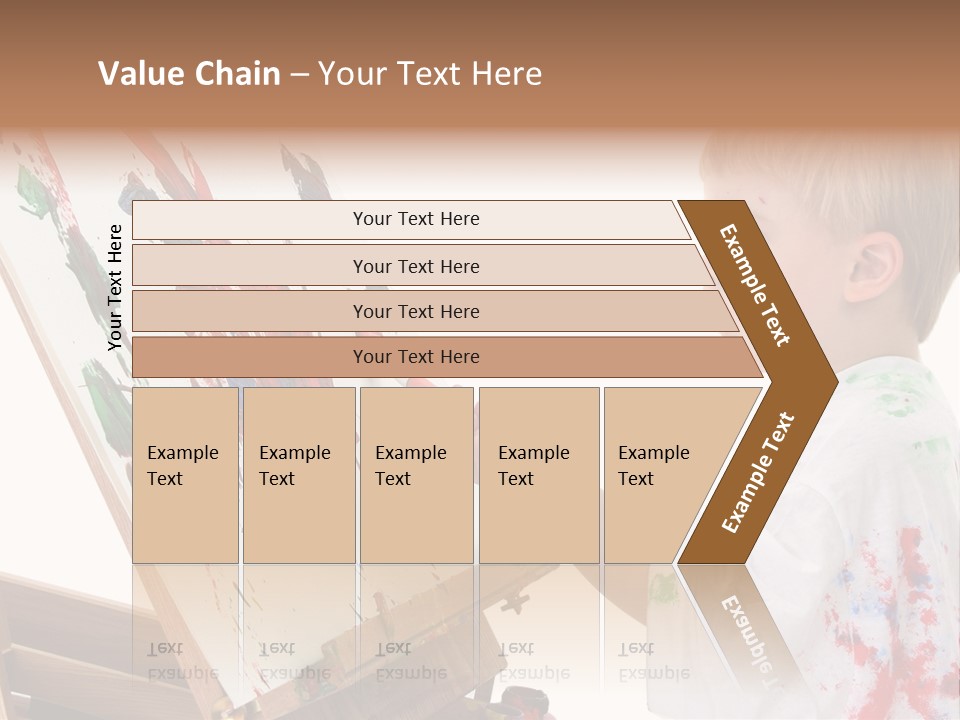 Value Chain – Your Text Here

Your Text Here

Your Text Here

Your Text Here

Your Text Here

Your Text Here

Example Text

Example Text

Example Text

Example Text

Example Text

Example Text

Example Text